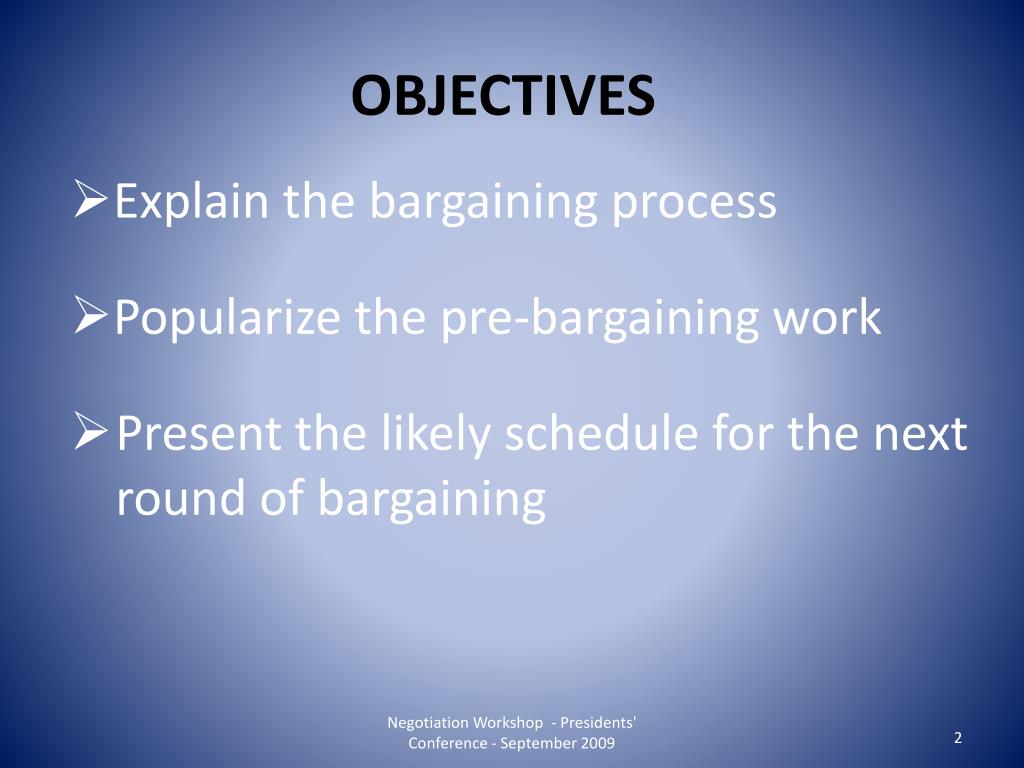 OBJECTIVES

➢Explain the bargaining process

➢Popularize the pre-bargaining work

➢Present the likely schedule for the next round of bargaining

Negotiation Workshop - Presidents' Conference - September 2009

2